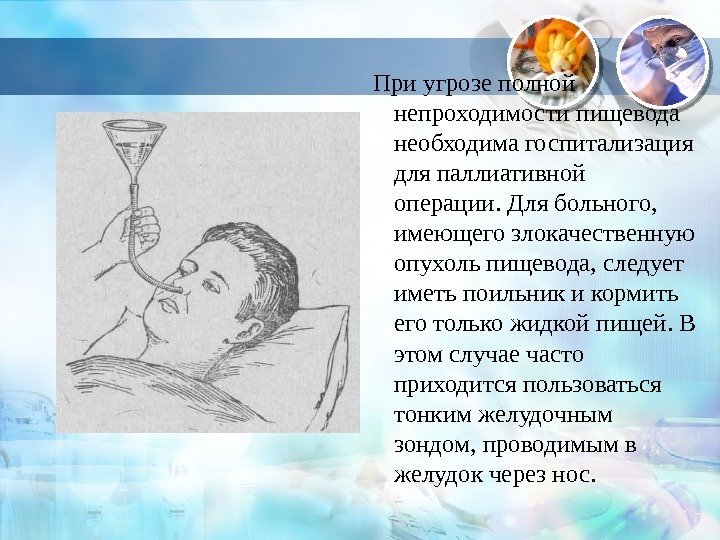 При угрозе полной непроходимости пищевода необходима госпитализация для паллиативной операции. Для больного, имеющего злокачественную опухоль пищевода, следует иметь поильник и кормить его только жидкой пищей. В этом случае часто приходится пользоваться тонким желудочным зондом, проводимым в желудок через нос.